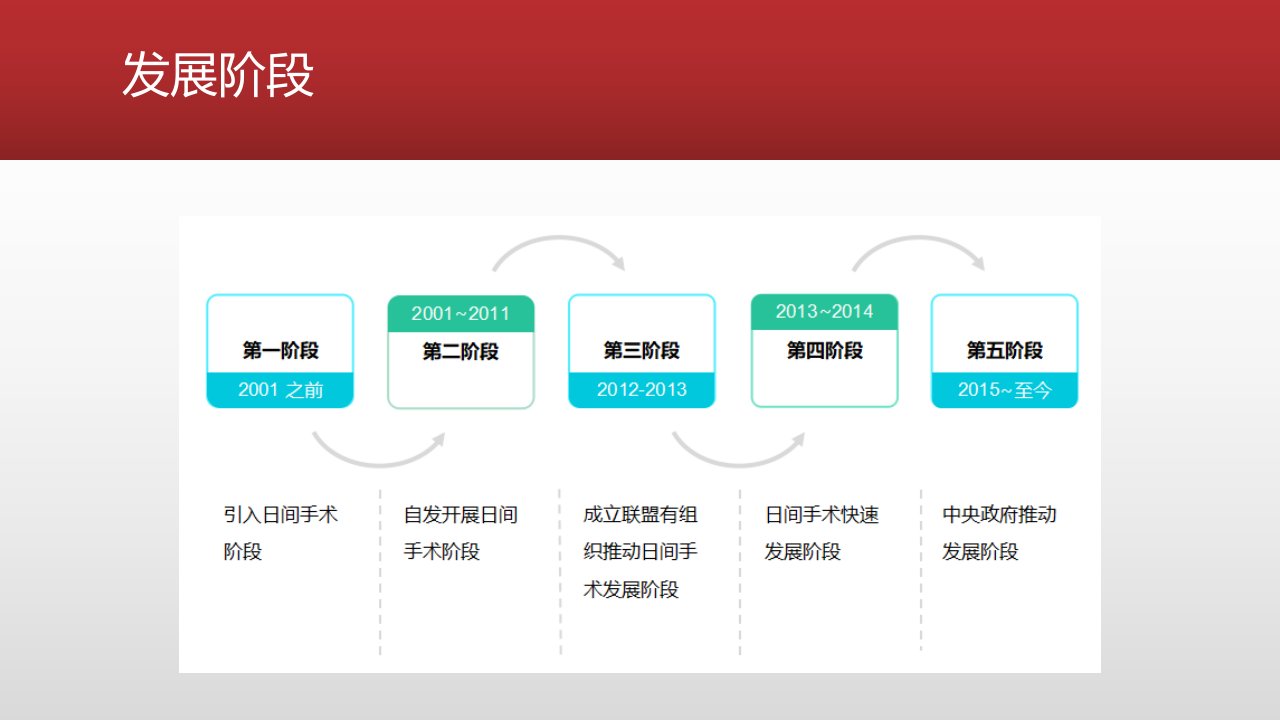 发展阶段

第一阶段
2001 之前

2001~2011
第二阶段

第三阶段
2012-2013

2013~2014
第四阶段

第五阶段
2015~至今

引入日间手术阶段

自发开展日间手术阶段

成立联盟有组织推动日间手术发展阶段

日间手术快速发展阶段

中央政府推动发展阶段